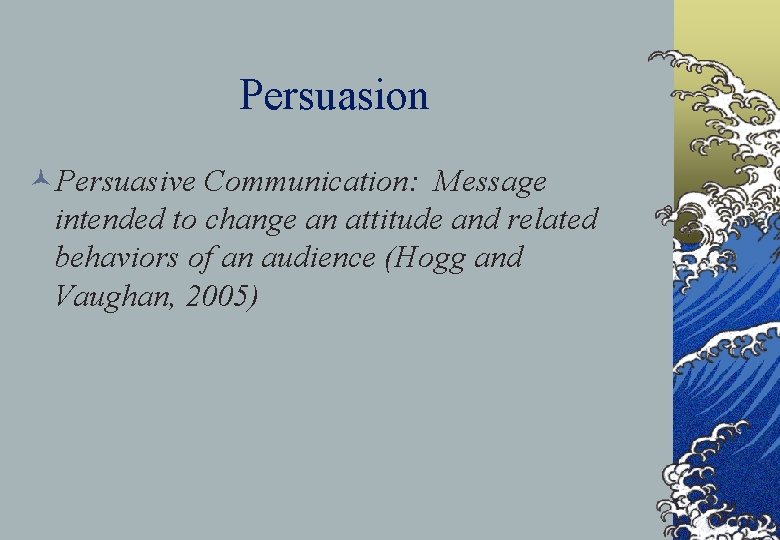 Persuasion

Persuasive Communication: Message intended to change an attitude and related behaviors of an audience (Hogg and Vaughan, 2005)